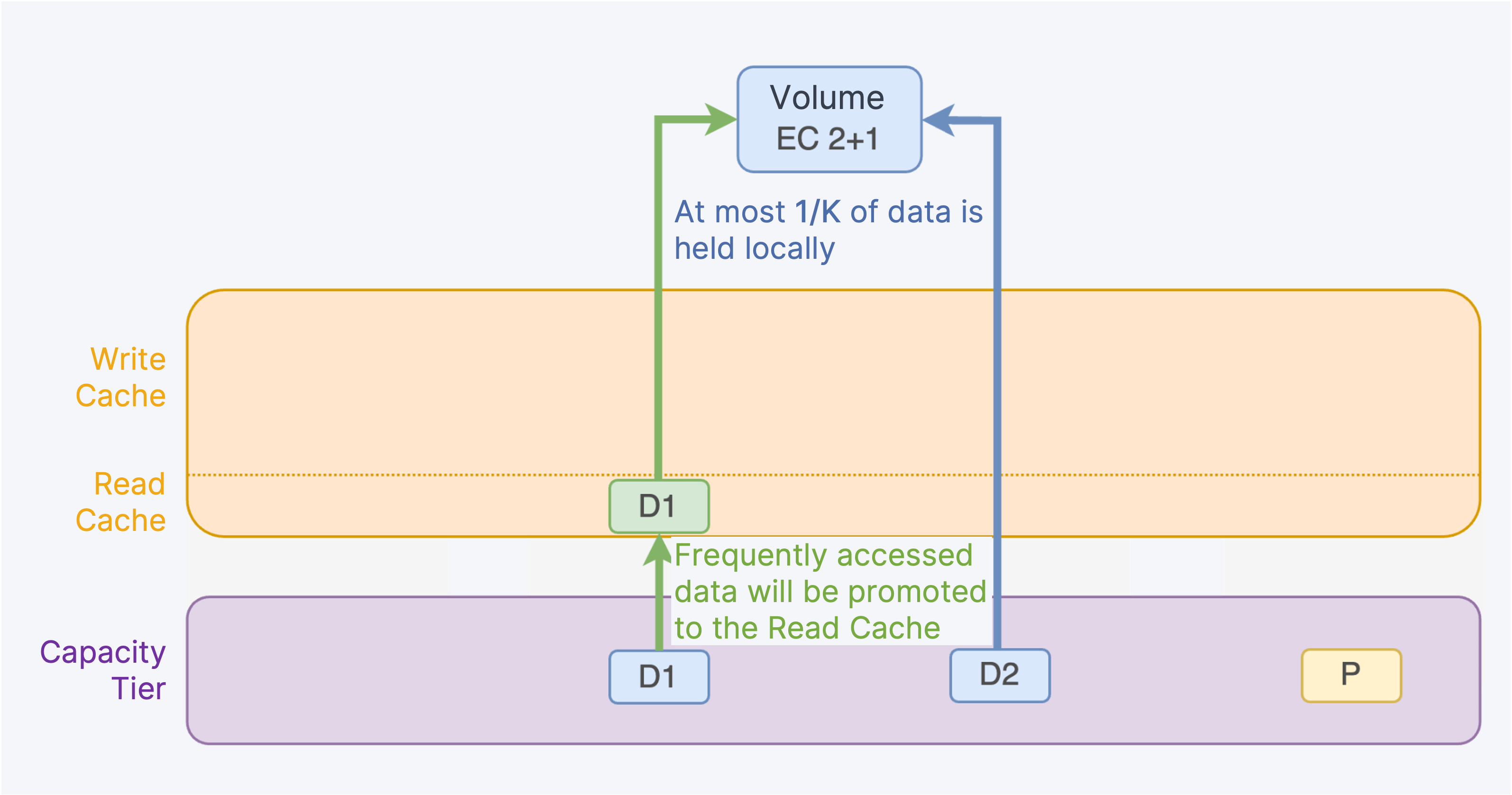 Volume
EC 2+1

At most 1/K of data is held locally

Write Cache

Read Cache

D1

Frequently accessed data will be promoted to the Read Cache

Capacity Tier

D1

D2

P